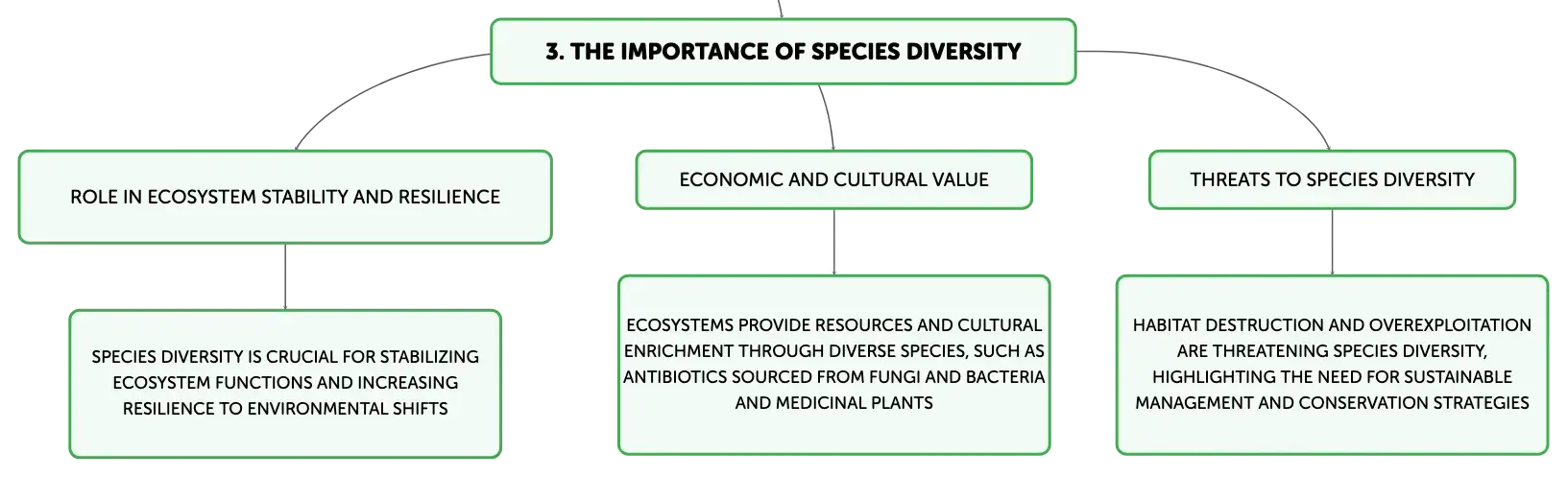 3. THE IMPORTANCE OF SPECIES DIVERSITY

ROLE IN ECOSYSTEM STABILITY AND RESILIENCE

SPECIES DIVERSITY IS CRUCIAL FOR STABILIZING ECOSYSTEM FUNCTIONS AND INCREASING RESILIENCE TO ENVIRONMENTAL SHIFTS

ECONOMIC AND CULTURAL VALUE

ECOSYSTEMS PROVIDE RESOURCES AND CULTURAL ENRICHMENT THROUGH DIVERSE SPECIES, SUCH AS ANTIBIOTICS SOURCED FROM FUNGI AND BACTERIA AND MEDICINAL PLANTS

THREATS TO SPECIES DIVERSITY

HABITAT DESTRUCTION AND OVEREXPLOITATION ARE THREATENING SPECIES DIVERSITY, HIGHLIGHTING THE NEED FOR SUSTAINABLE MANAGEMENT AND CONSERVATION STRATEGIES